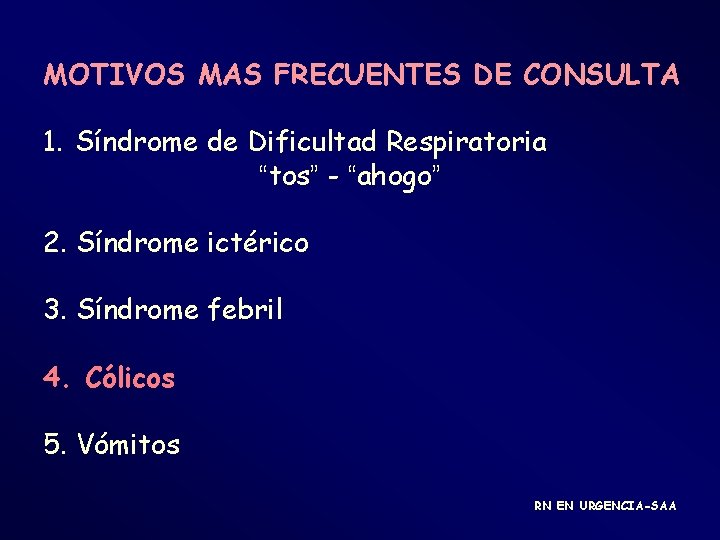 MOTIVOS MAS FRECUENTES DE CONSULTA

1. Síndrome de Dificultad Respiratoria
“tos” - “ahogo”

2. Síndrome ictérico

3. Síndrome febril

4. Cólicos

5. Vómitos

RN EN URGENCIA-SAA